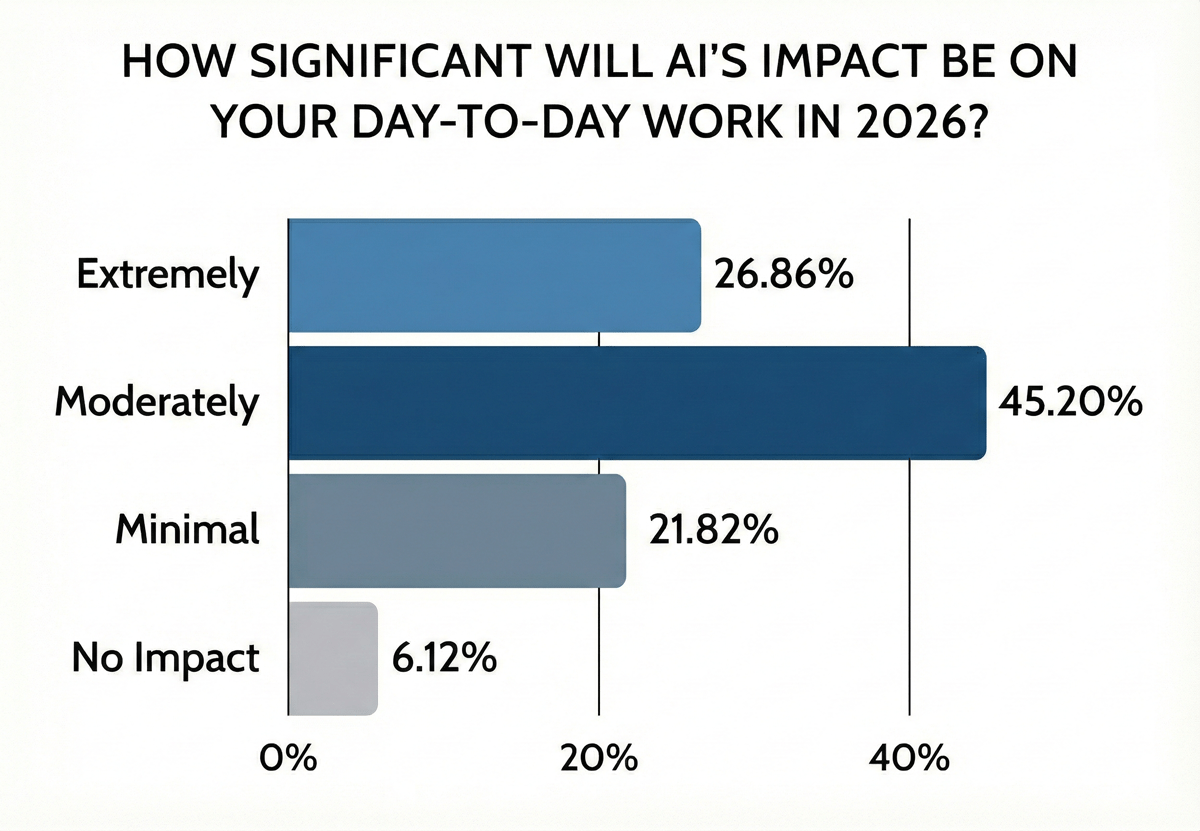 HOW SIGNIFICANT WILL AI'S IMPACT BE ON YOUR DAY-TO-DAY WORK IN 2026?

Extremely 26.86%

Moderately 45.20%

Minimal 21.82%

No Impact 6.12%

0% 20% 40%